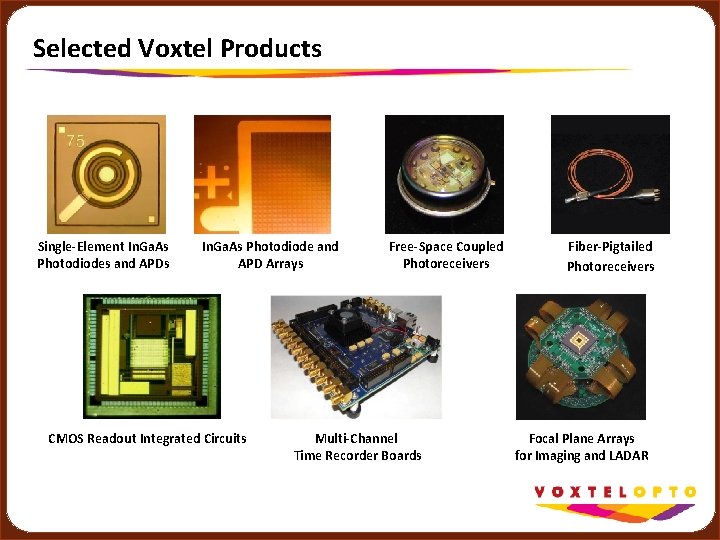 Selected Voxtel Products

75

Single-Element InGaAs Photodiodes and APDs

InGaAs Photodiode and APD Arrays

Free-Space Coupled Photoreceivers

Fiber-Pigtailed Photoreceivers

CMOS Readout Integrated Circuits

Multi-Channel Time Recorder Boards

Focal Plane Arrays for Imaging and LADAR

VOXTELOPTO